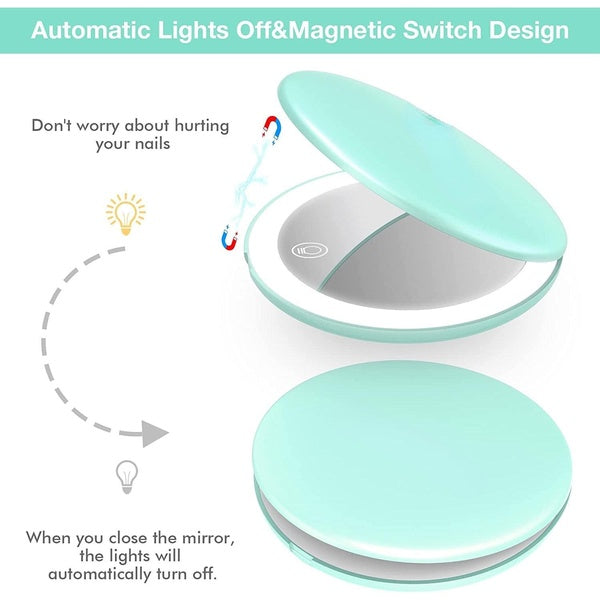 Automatic Lights Off&Magnetic Switch Design

Don't worry about hurting your nails

When you close the mirror, the lights will automatically turn off.